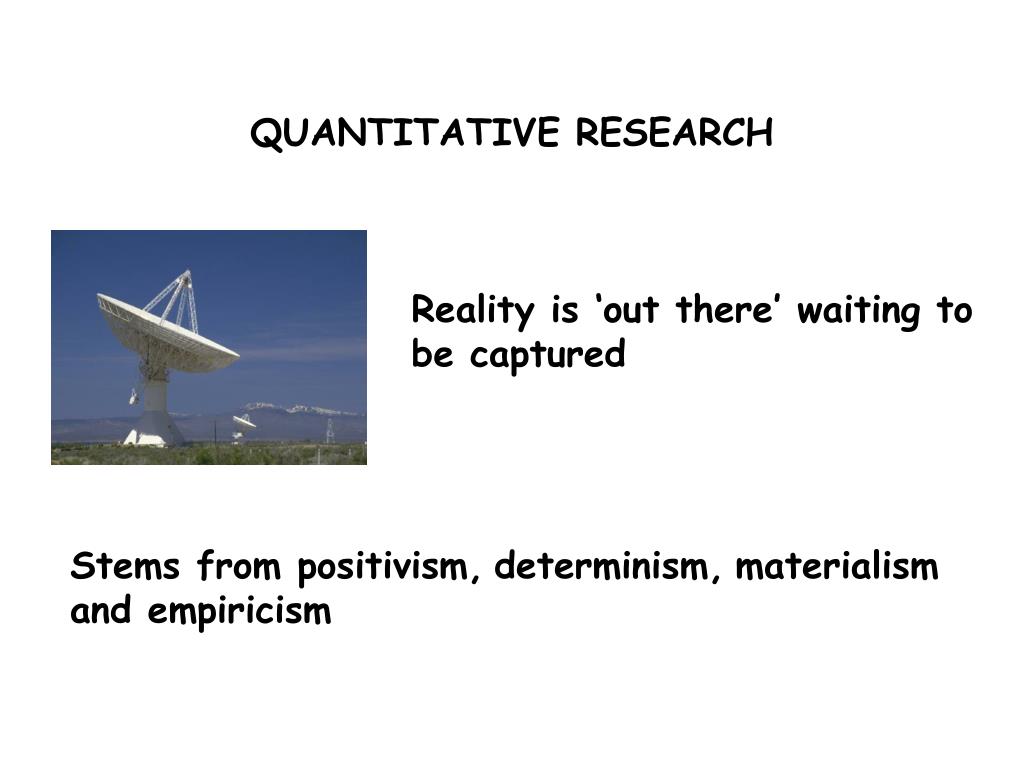 QUANTITATIVE RESEARCH

Reality is ‘out there’ waiting to be captured

Stems from positivism, determinism, materialism and empiricism